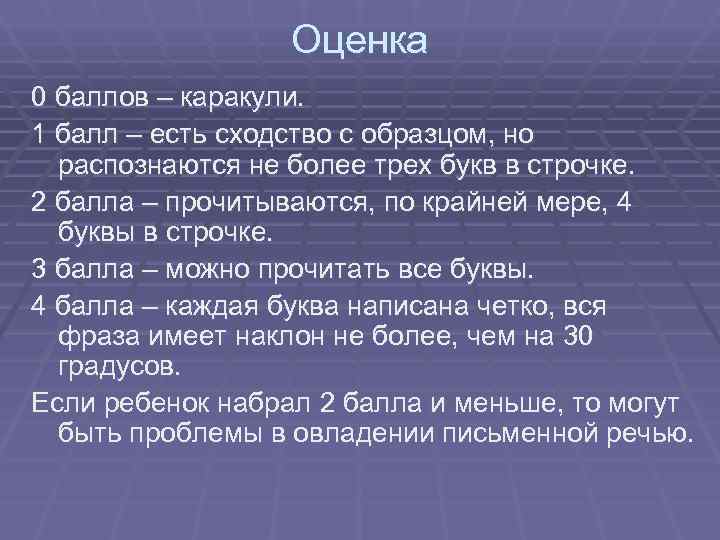 Оценка

0 баллов – каракули.

1 балл – есть сходство с образцом, но распознаются не более трех букв в строчке.

2 балла – прочитываются, по крайней мере, 4 буквы в строчке.

3 балла – можно прочитать все буквы.

4 балла – каждая буква написана четко, вся фраза имеет наклон не более, чем на 30 градусов.

Если ребенок набрал 2 балла и меньше, то могут быть проблемы в овладении письменной речью.